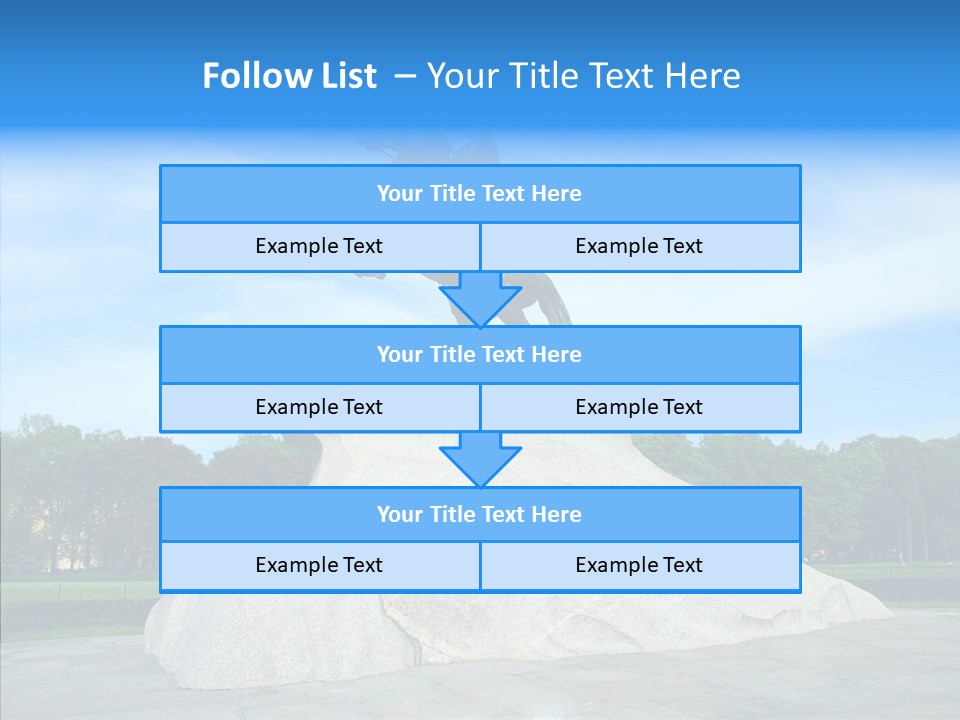 Follow List – Your Title Text Here

Your Title Text Here

Example Text
Example Text

Your Title Text Here

Example Text
Example Text

Your Title Text Here

Example Text
Example Text